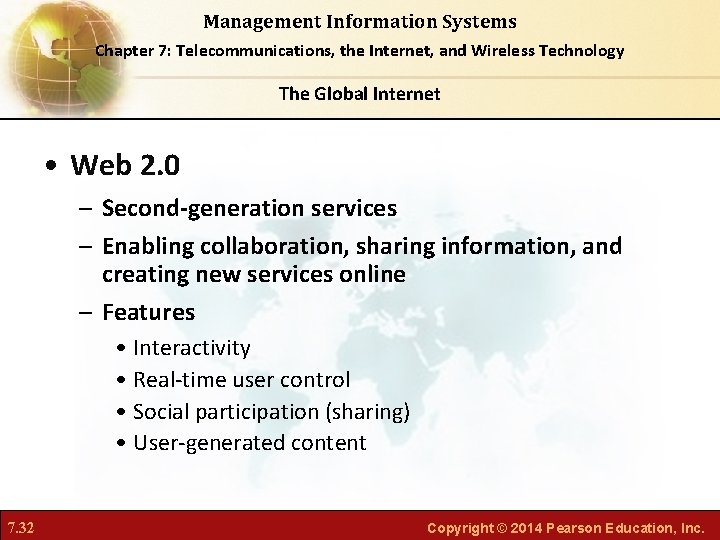 Management Information Systems
Chapter 7: Telecommunications, the Internet, and Wireless Technology

The Global Internet

• Web 2.0
– Second-generation services
– Enabling collaboration, sharing information, and creating new services online
– Features
• Interactivity
• Real-time user control
• Social participation (sharing)
• User-generated content

7.32

Copyright © 2014 Pearson Education, Inc.